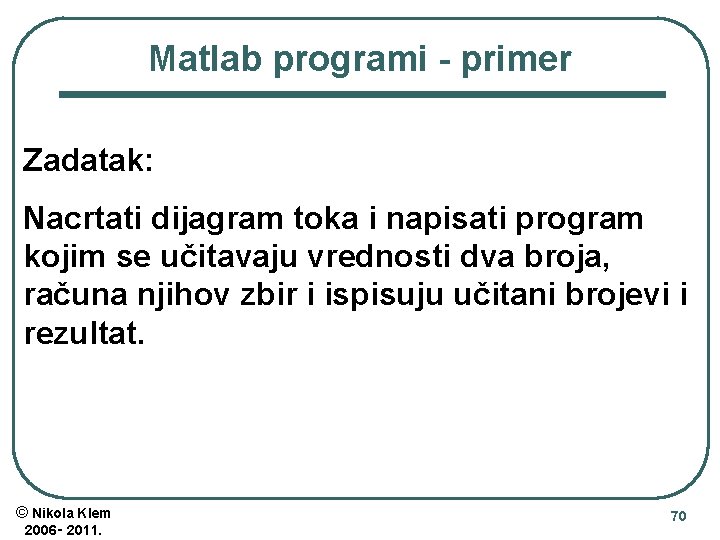 Matlab programi - primer

Zadatak:

Nacrtati dijagram toka i napisati program kojim se učitavaju vrednosti dva broja, računa njihov zbir i ispisuju učitani brojevi i rezultat.

© Nikola Klem 2006- 2011.

70